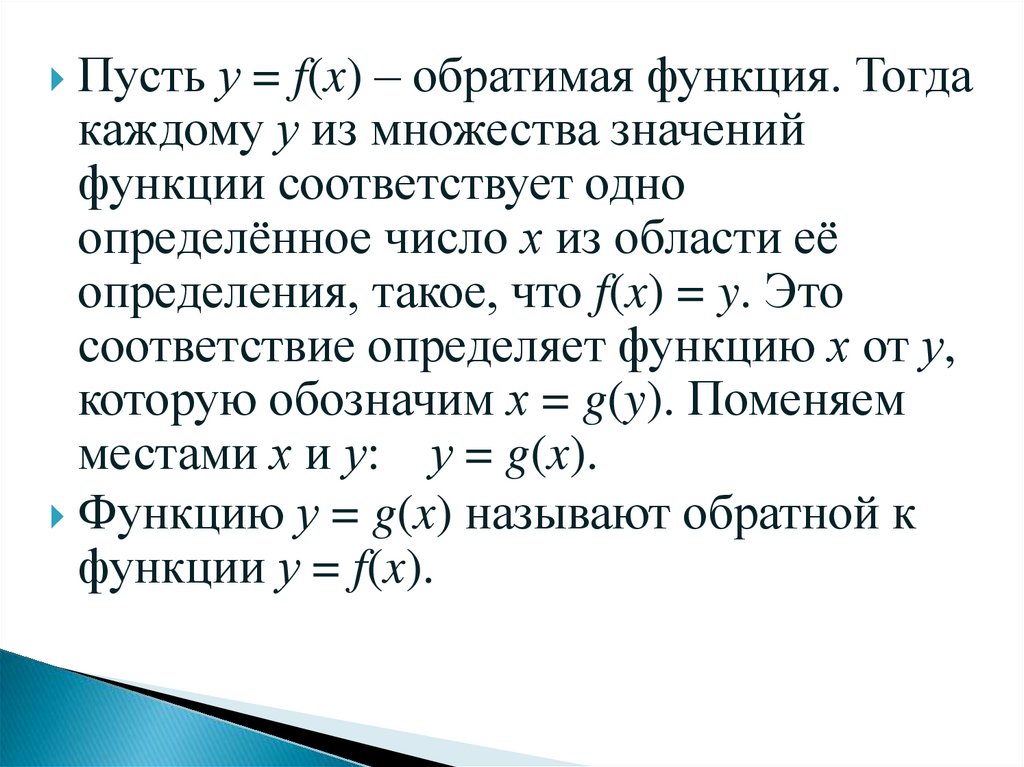 Пусть $y = f(x)$ – обратимая функция. Тогда каждому $y$ из множества значений функции соответствует одно определённое число $x$ из области её определения, такое, что $f(x) = y$. Это соответствие определяет функцию $x$ от $y$, которую обозначим $x = g(y)$. Поменяем местами $x$ и $y$: $y = g(x)$.

Функцию $y = g(x)$ называют обратной к функции $y = f(x)$.